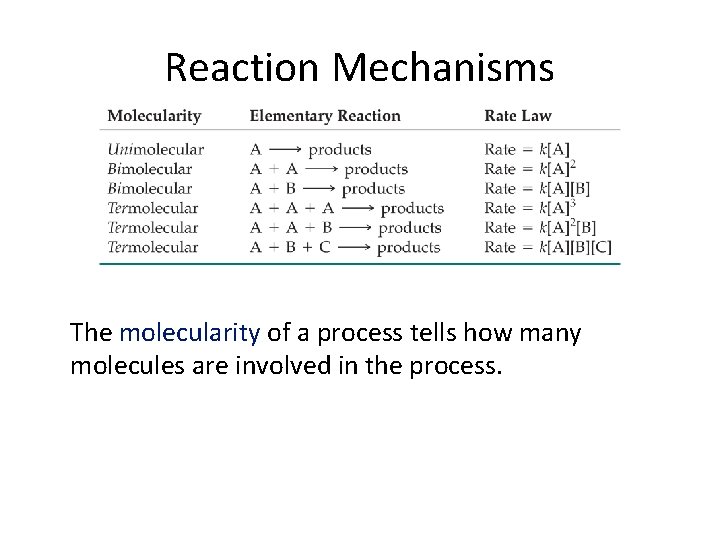 Reaction Mechanisms

| Molecularity | Elementary Reaction | Rate Law |
|---|---|---|
| Unimolecular | $A \longrightarrow$ products | Rate $= k[A]$ |
| Bimolecular | $A + A \longrightarrow$ products | Rate $= k[A]^2$ |
| Bimolecular | $A + B \longrightarrow$ products | Rate $= k[A][B]$ |
| Termolecular | $A + A + A \longrightarrow$ products | Rate $= k[A]^3$ |
| Termolecular | $A + A + B \longrightarrow$ products | Rate $= k[A]^2[B]$ |
| Termolecular | $A + B + C \longrightarrow$ products | Rate $= k[A][B][C]$ |

The molecularity of a process tells how many molecules are involved in the process.